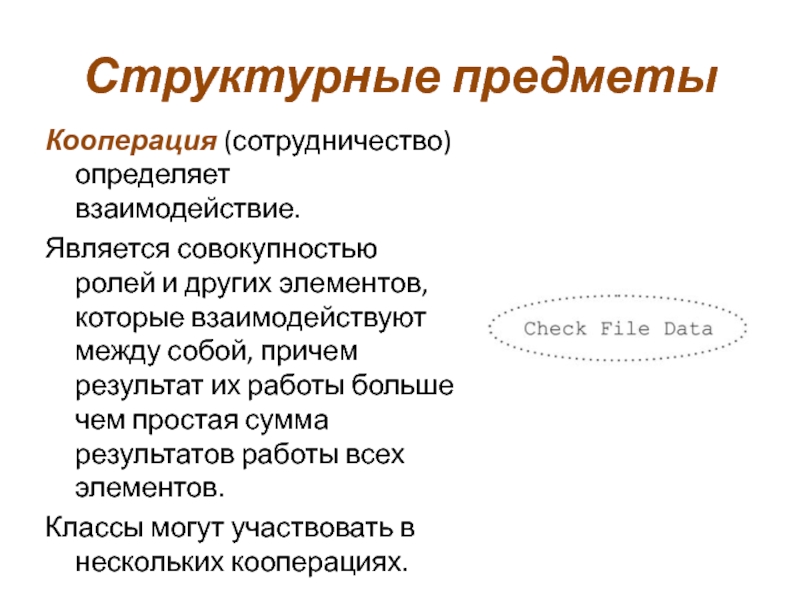 Структурные предметы

Кооперация (сотрудничество) определяет взаимодействие.

Является совокупностью ролей и других элементов, которые взаимодействуют между собой, причем результат их работы больше чем простая сумма результатов работы всех элементов.

Классы могут участвовать в нескольких кооперациях.

Check File Data